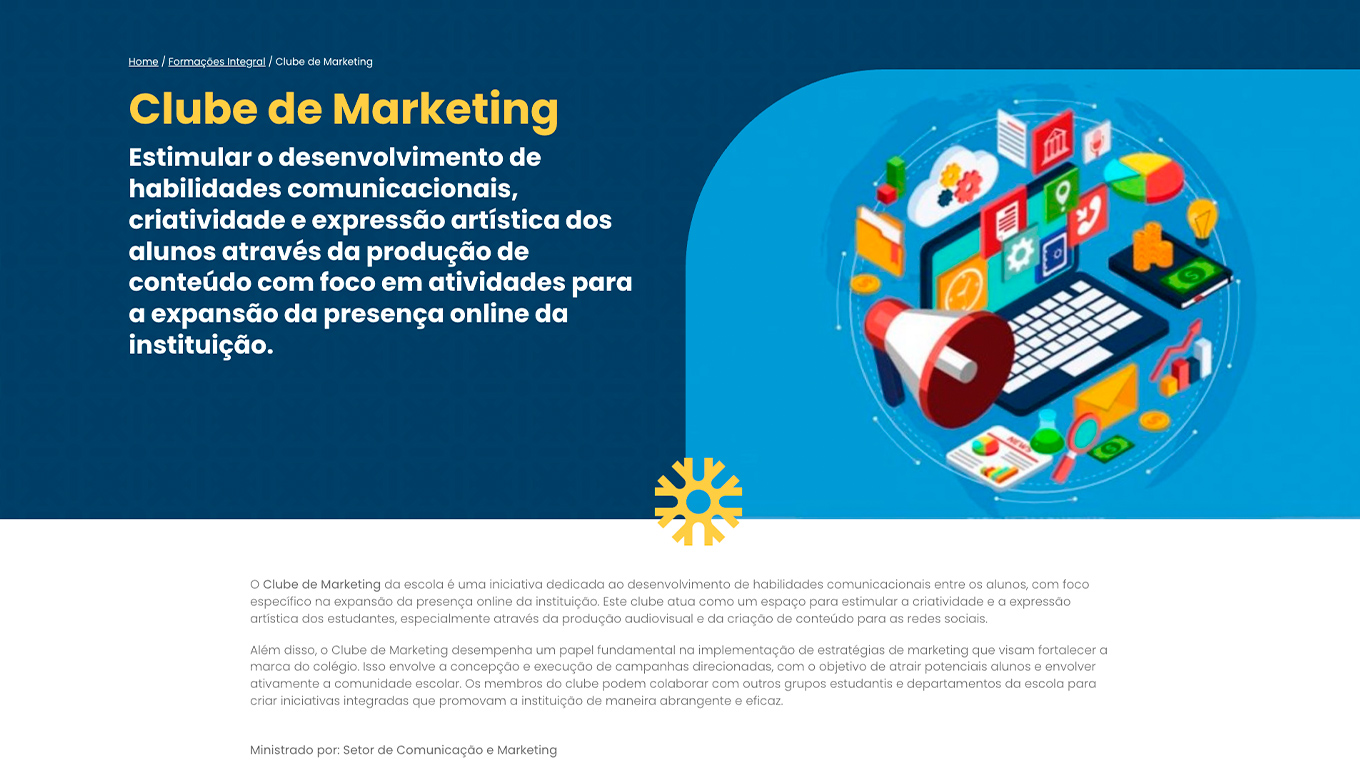 Home / Formações Integral / Clube de Marketing

Clube de Marketing

Estimular o desenvolvimento de habilidades comunicacionais, criatividade e expressão artística dos alunos através da produção de conteúdo com foco em atividades para a expansão da presença online da instituição.

O Clube de Marketing da escola é uma iniciativa dedicada ao desenvolvimento de habilidades comunicacionais entre os alunos, com foco específico na expansão da presença online da instituição. Este clube atua como um espaço para estimular a criatividade e a expressão artística dos estudantes, especialmente através da produção audiovisual e da criação de conteúdo para as redes sociais.

Além disso, o Clube de Marketing desempenha um papel fundamental na implementação de estratégias de marketing que visam fortalecer a marca do colégio. Isso envolve a concepção e execução de campanhas direcionadas, com o objetivo de atrair potenciais alunos e envolver ativamente a comunidade escolar. Os membros do clube podem colaborar com outros grupos estudantis e departamentos da escola para criar iniciativas integradas que promovam a instituição de maneira abrangente e eficaz.

Ministrado por: Setor de Comunicação e Marketing